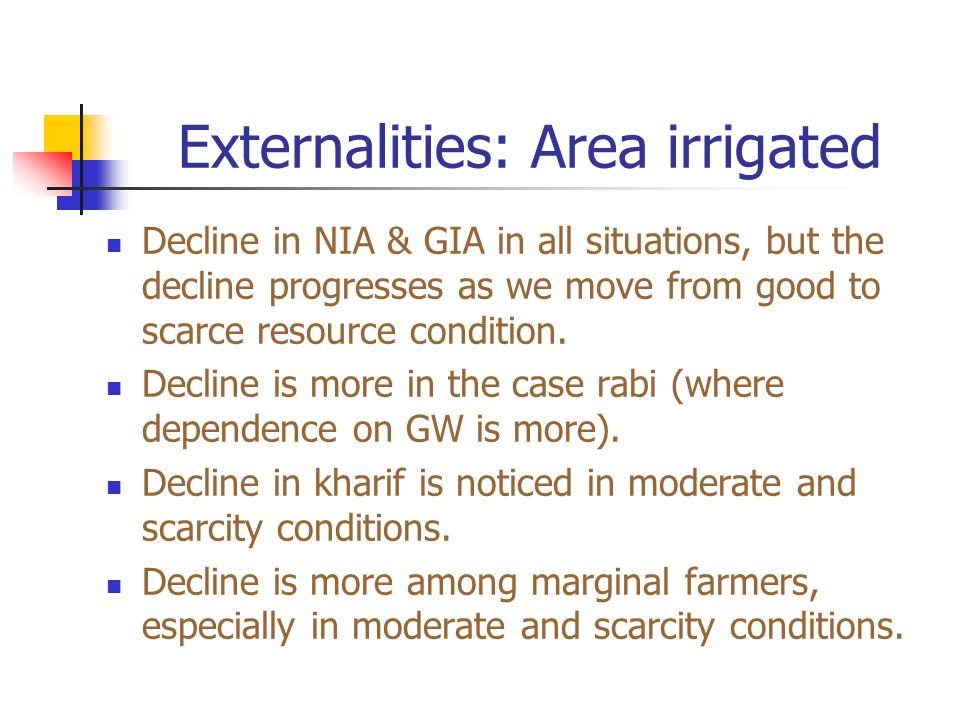 Externalities: Area irrigated

- Decline in NIA & GIA in all situations, but the decline progresses as we move from good to scarce resource condition.
- Decline is more in the case rabi (where dependence on GW is more).
- Decline in kharif is noticed in moderate and scarcity conditions.
- Decline is more among marginal farmers, especially in moderate and scarcity conditions.